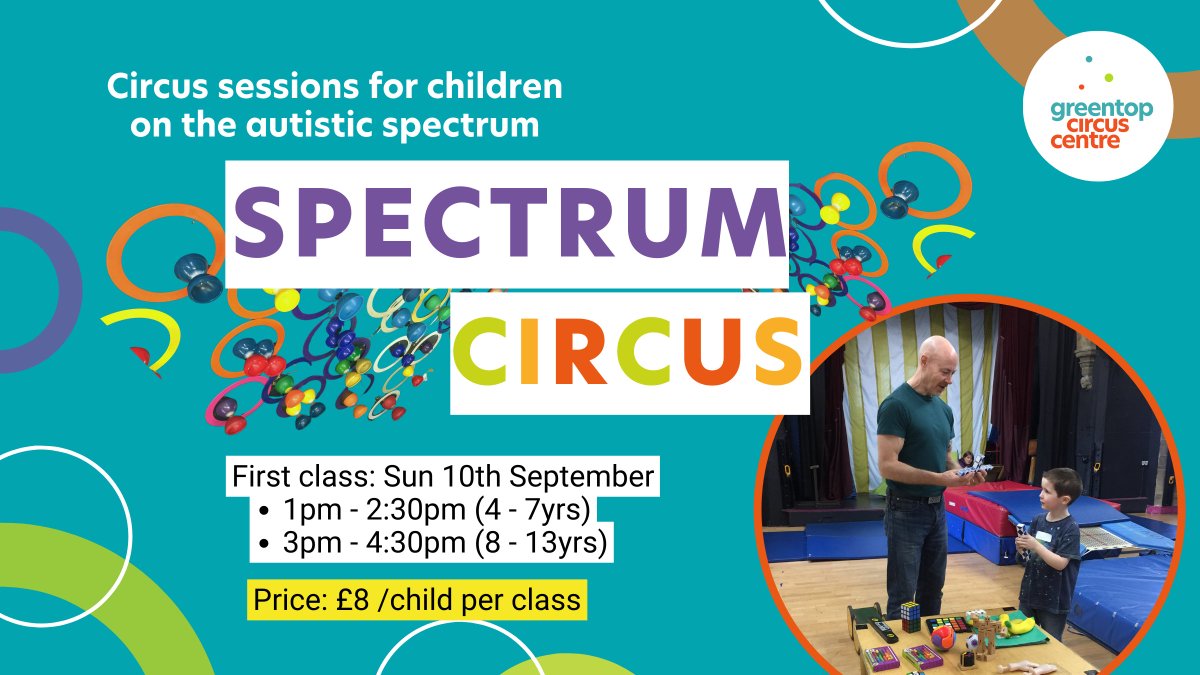 Circus sessions for children on the autistic spectrum

greentop circus centre

SPECTRUM

CIRCUS

First class: Sun 10th September
• 1pm - 2:30pm (4 - 7yrs)
• 3pm - 4:30pm (8 - 13yrs)

Price: £8 /child per class